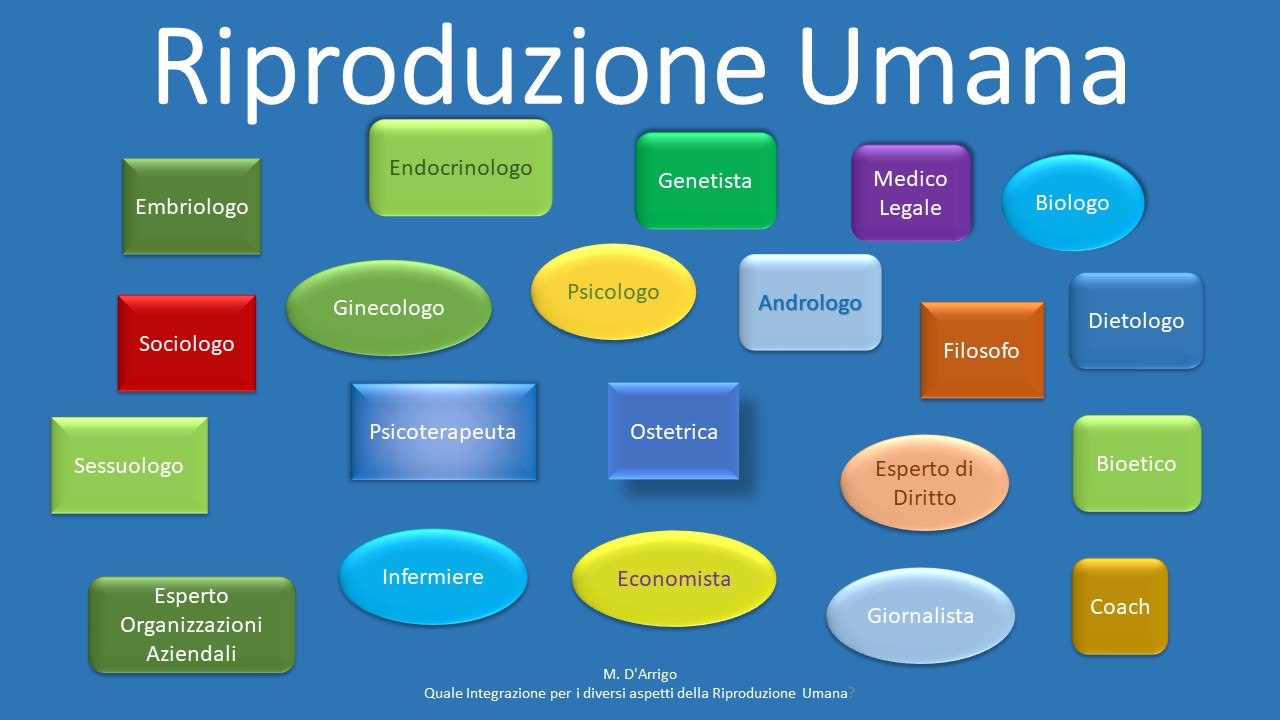 Riproduzione Umana

Embriologo

Endocrinologo

Genetista

Medico Legale

Biologo

Sociologo

Ginecologo

Psicologo

Andrologo

Filosofo

Dietologo

Sessuologo

Psicoterapeuta

Ostetrica

Esperto di Diritto

Bioetico

Esperto Organizzazioni Aziendali

Infermiere

Economista

Giornalista

Coach

M. D'Arrigo
Quale Integrazione per i diversi aspetti della Riproduzione Umana?